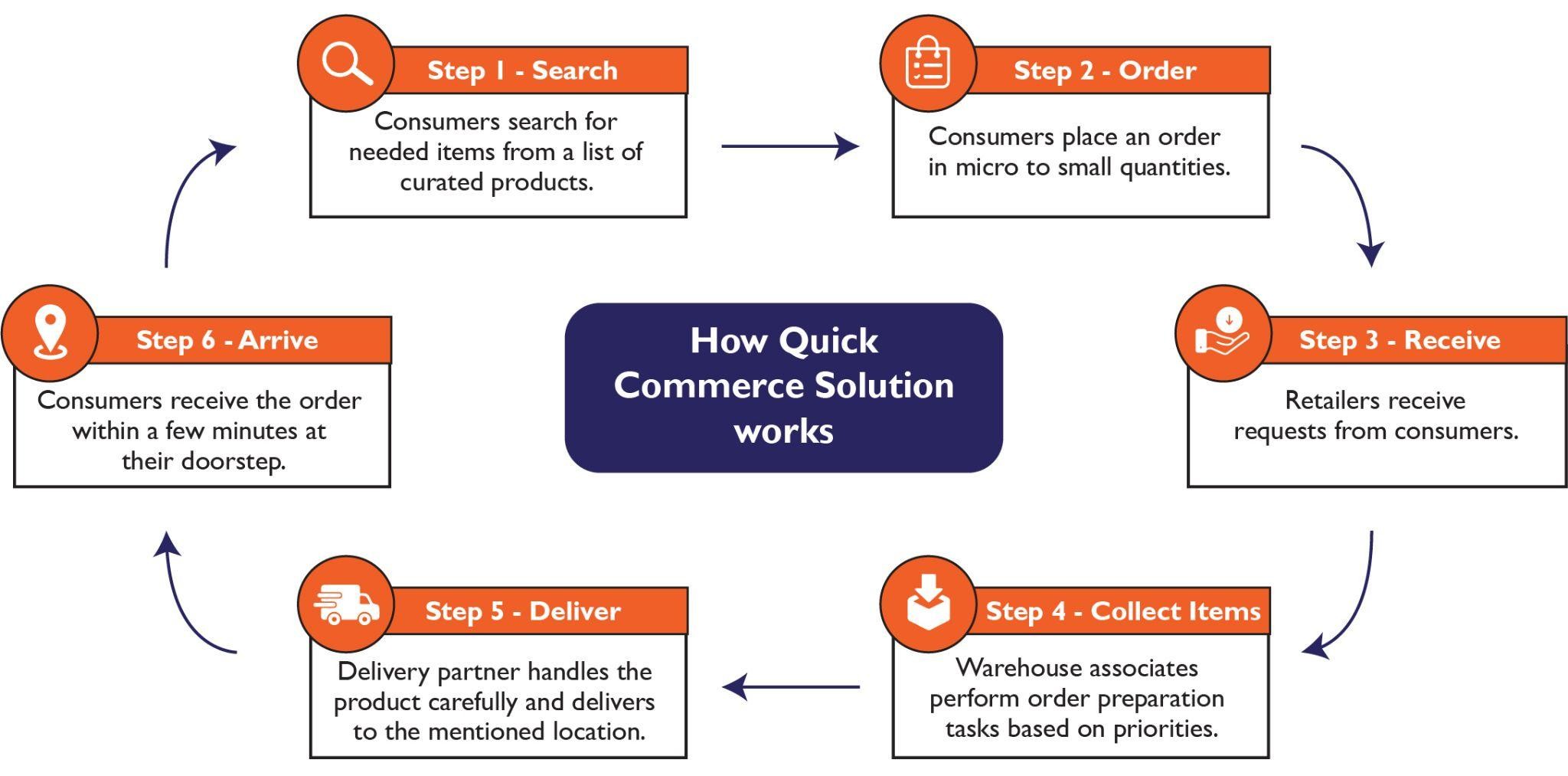 How Quick Commerce Solution works

Step 1 - Search

Consumers search for needed items from a list of curated products.

Step 2 - Order

Consumers place an order in micro to small quantities.

Step 3 - Receive

Retailers receive requests from consumers.

Step 4 - Collect Items

Warehouse associates perform order preparation tasks based on priorities.

Step 5 - Deliver

Delivery partner handles the product carefully and delivers to the mentioned location.

Step 6 - Arrive

Consumers receive the order within a few minutes at their doorstep.